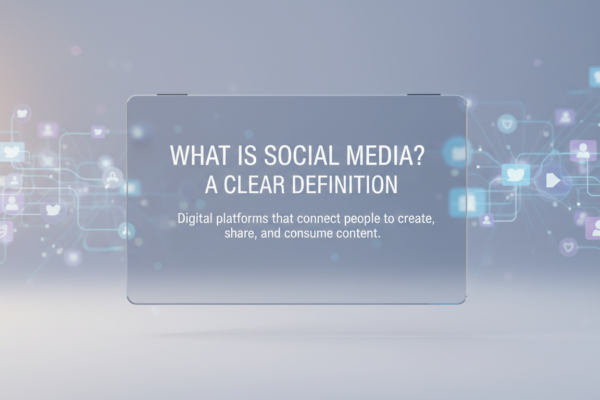 WHAT IS SOCIAL MEDIA?
A CLEAR DEFINITION

Digital platforms that connect people to create, share, and consume content.